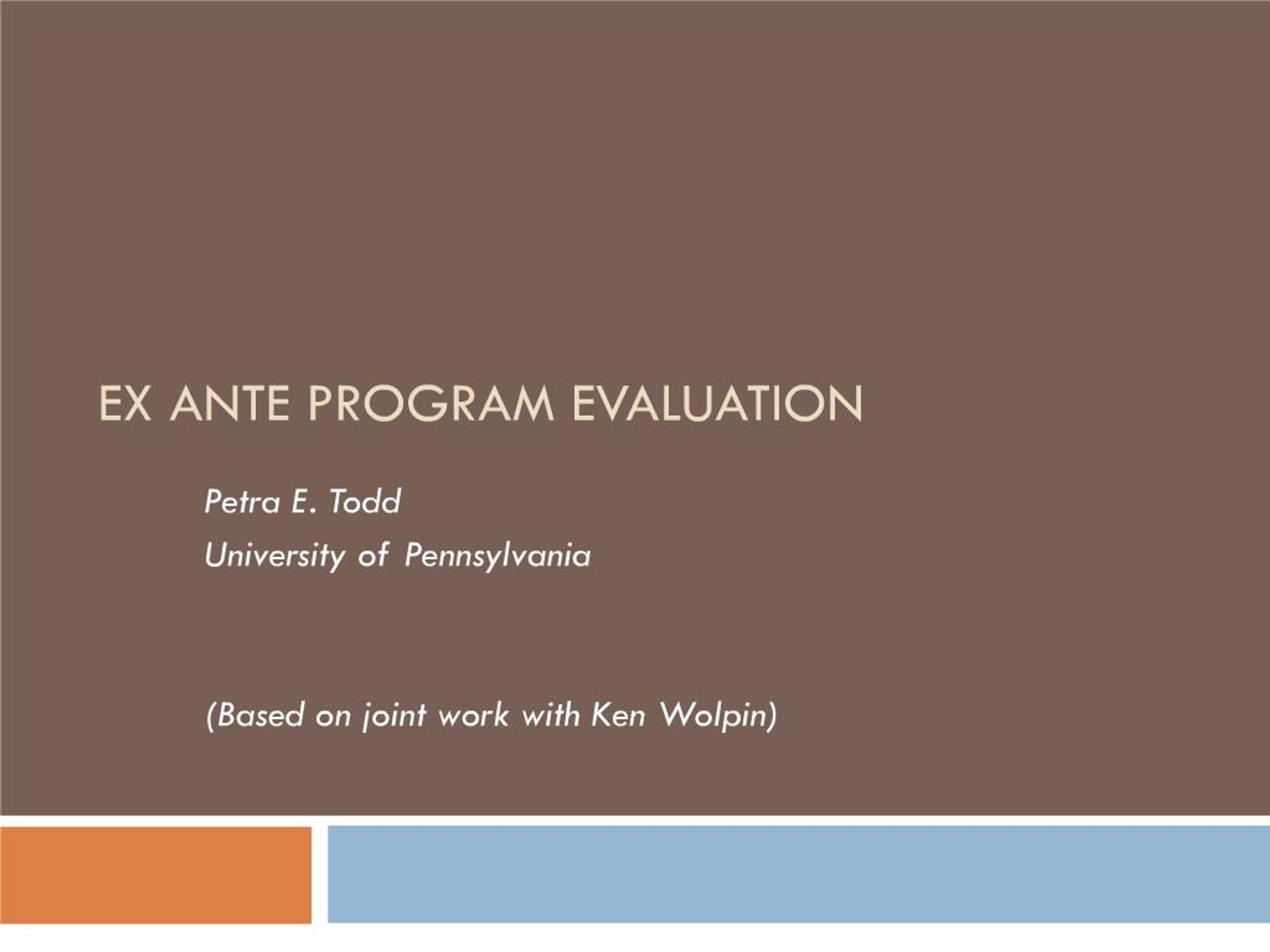 EX ANTE PROGRAM EVALUATION

Petra E. Todd
University of Pennsylvania

(Based on joint work with Ken Wolpin)